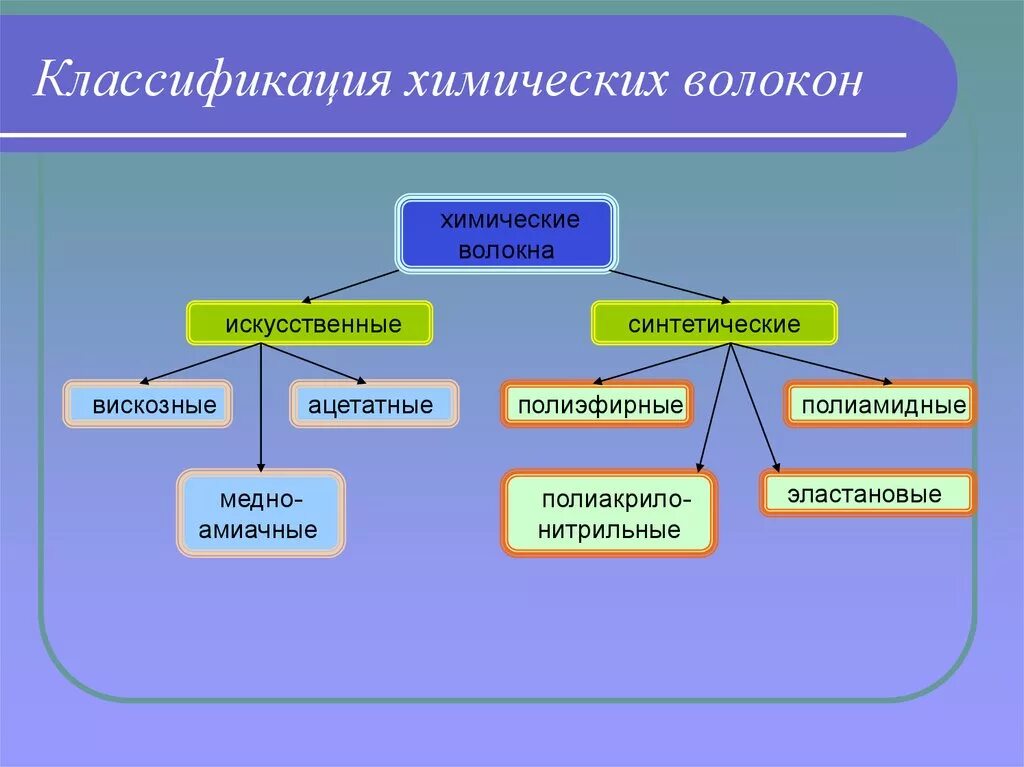 Классификация химических волокон

химические волокна

искусственные

синтетические

вискозные

ацетатные

медно-амиачные

полиэфирные

полиамидные

полиакрило-нитрильные

эластановые